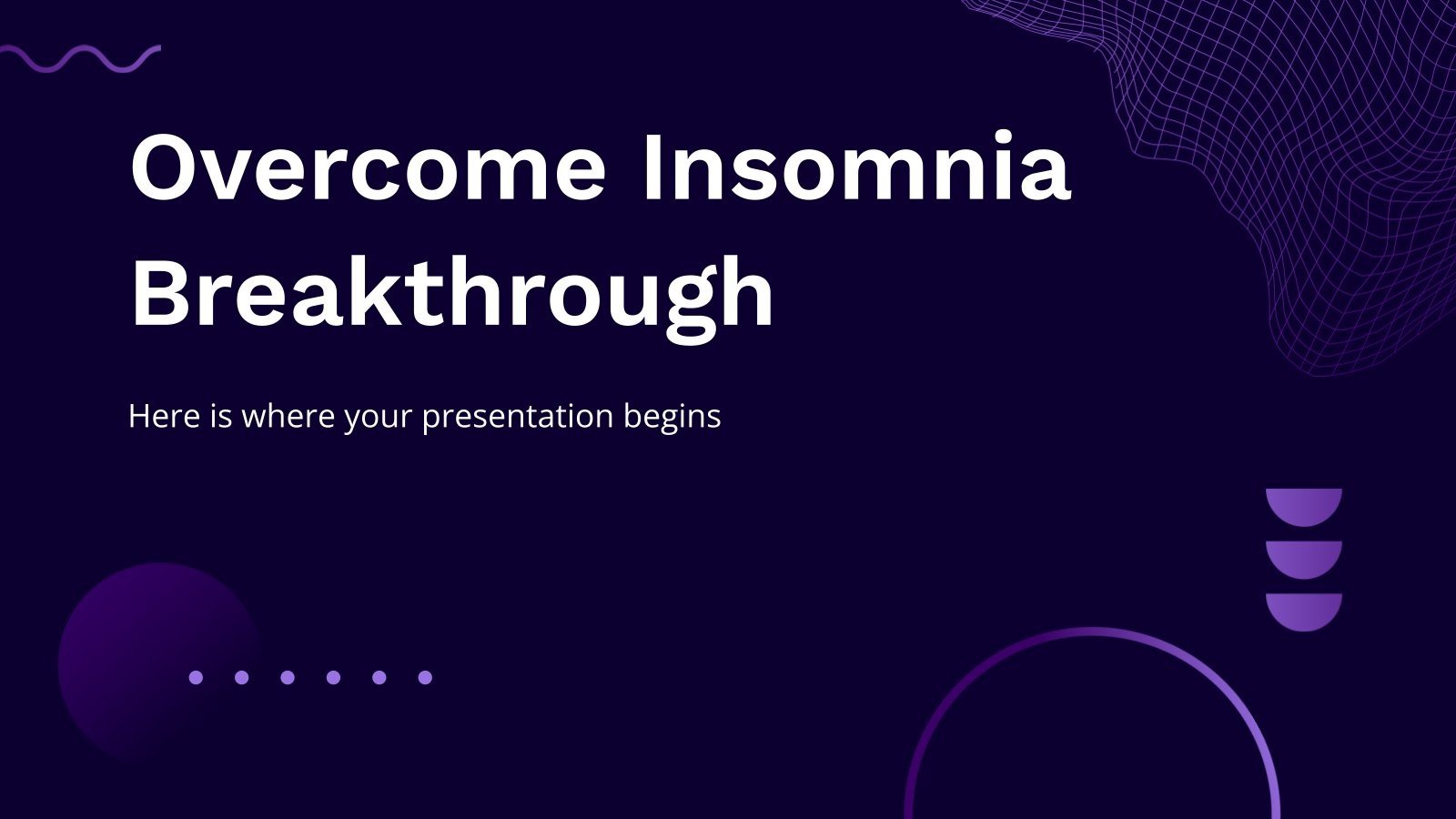 Overcome Insomnia Breakthrough

Here is where your presentation begins